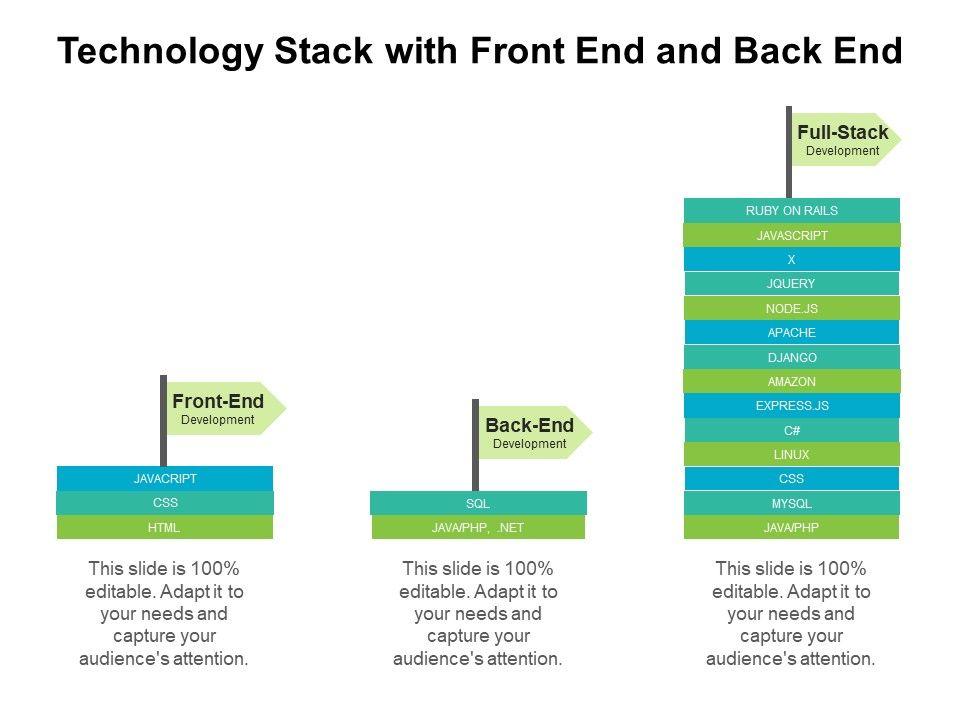 Technology Stack with Front End and Back End

Front-End
Development

JAVACRIPT
CSS
HTML

This slide is 100% editable. Adapt it to your needs and capture your audience's attention.

Back-End
Development

SQL
JAVA/PHP, .NET

This slide is 100% editable. Adapt it to your needs and capture your audience's attention.

Full-Stack
Development

RUBY ON RAILS
JAVASCRIPT
X
JQUERY
NODE.JS
APACHE
DJANGO
AMAZON
EXPRESS.JS
C#
LINUX
CSS
MYSQL
JAVA/PHP

This slide is 100% editable. Adapt it to your needs and capture your audience's attention.